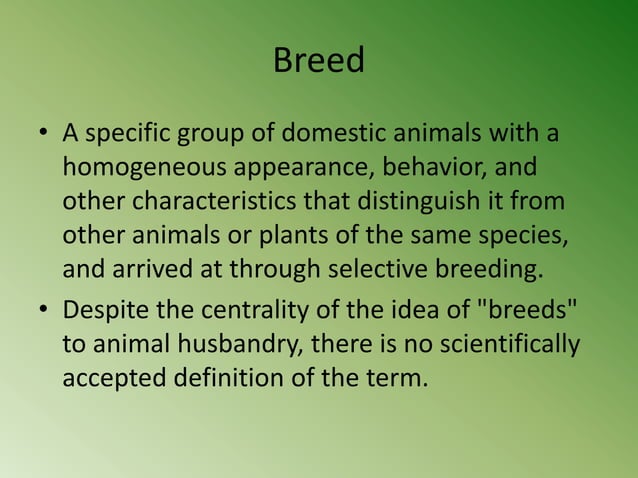 Breed

• A specific group of domestic animals with a homogeneous appearance, behavior, and other characteristics that distinguish it from other animals or plants of the same species, and arrived at through selective breeding.

• Despite the centrality of the idea of "breeds" to animal husbandry, there is no scientifically accepted definition of the term.